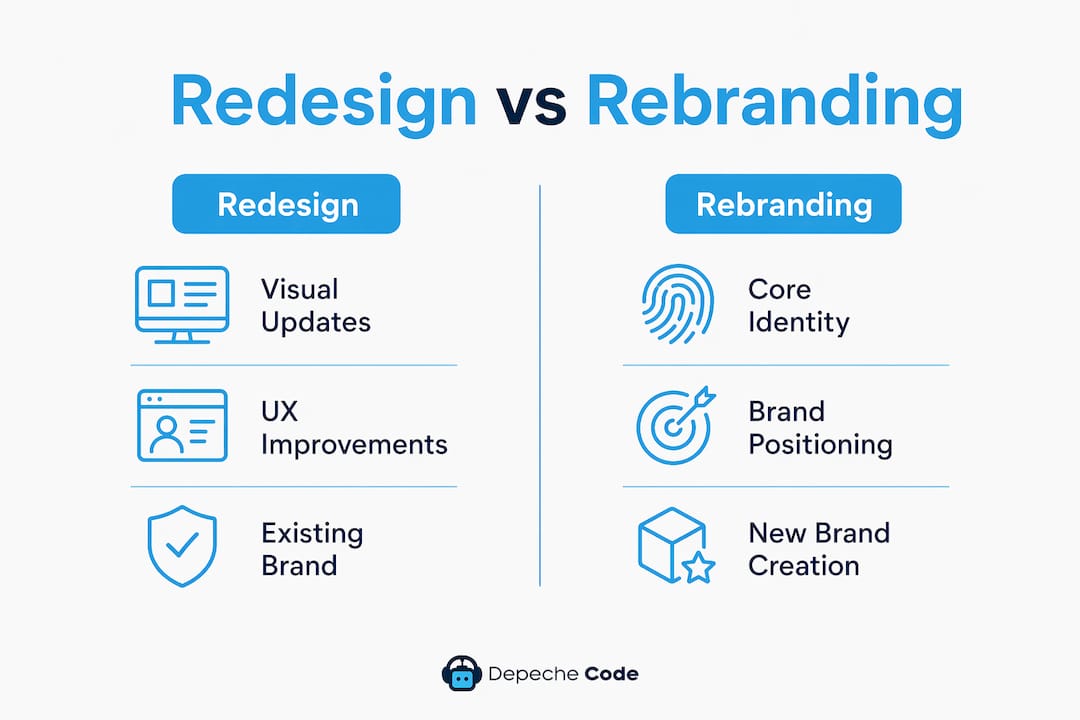 Redesign vs Rebranding

Redesign

Visual Updates

UX Improvements

Existing Brand

Rebranding

Core Identity

Brand Positioning

New Brand Creation

Depeche Code